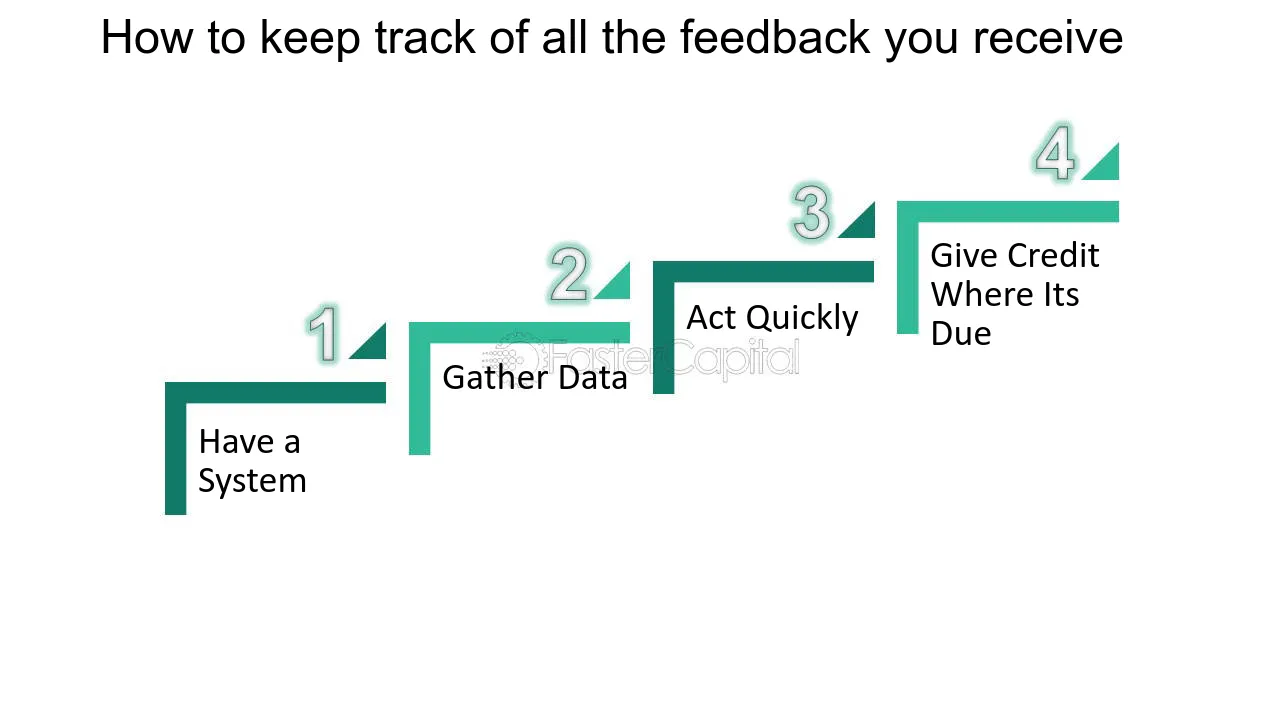 How to keep track of all the feedback you receive

1

Have a System

2

Gather Data

3

Act Quickly

4

Give Credit Where Its Due

FasterCapital